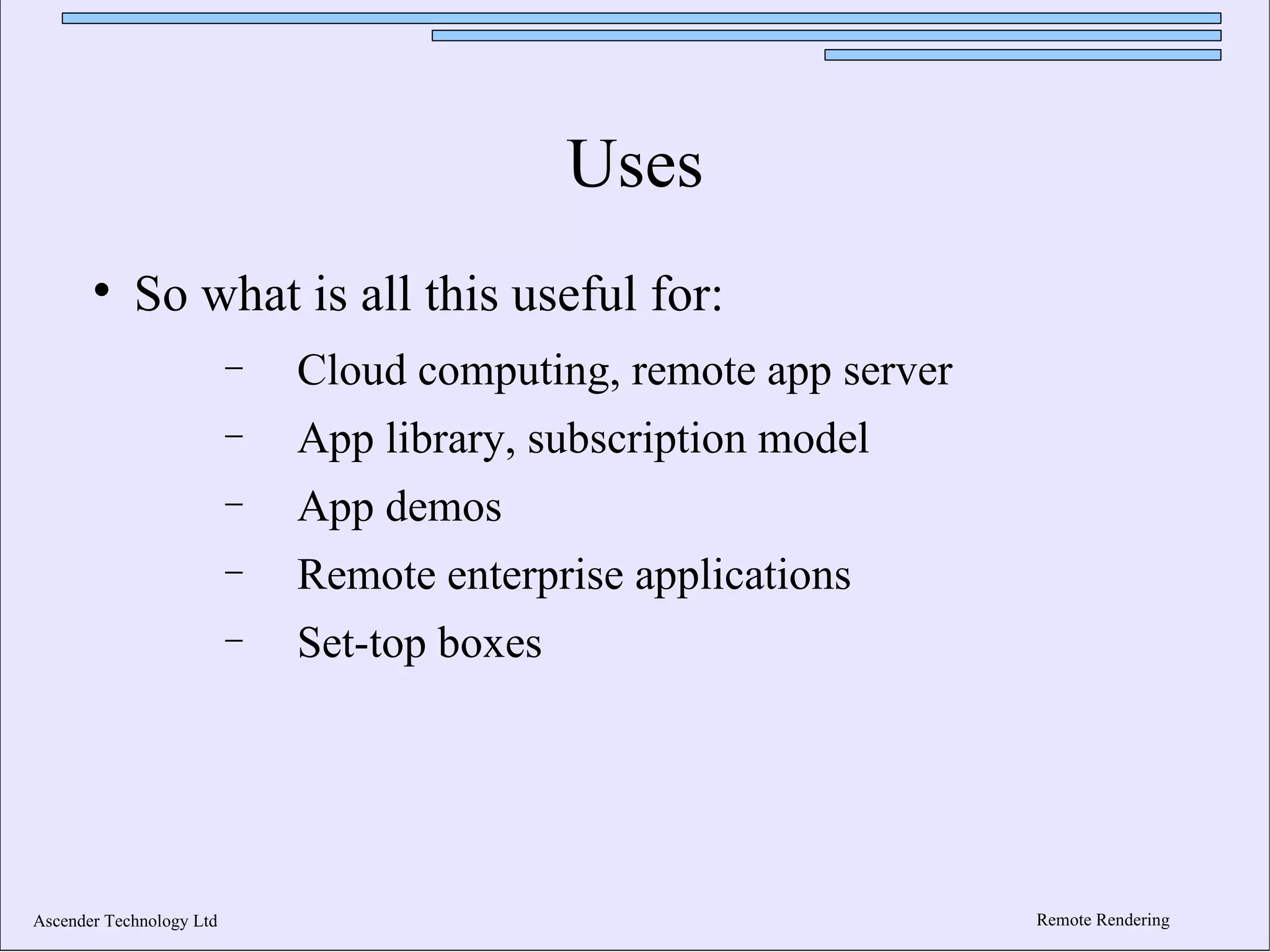 Uses

• So what is all this useful for:

– Cloud computing, remote app server
– App library, subscription model
– App demos
– Remote enterprise applications
– Set-top boxes

Ascender Technology Ltd

Remote Rendering